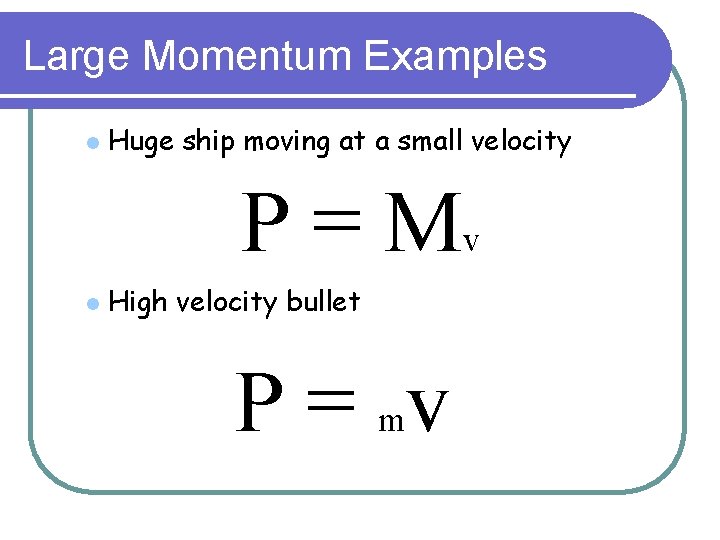 Large Momentum Examples

Huge ship moving at a small velocity

$P = M_{v}$

High velocity bullet

$P = {}_{m}V$